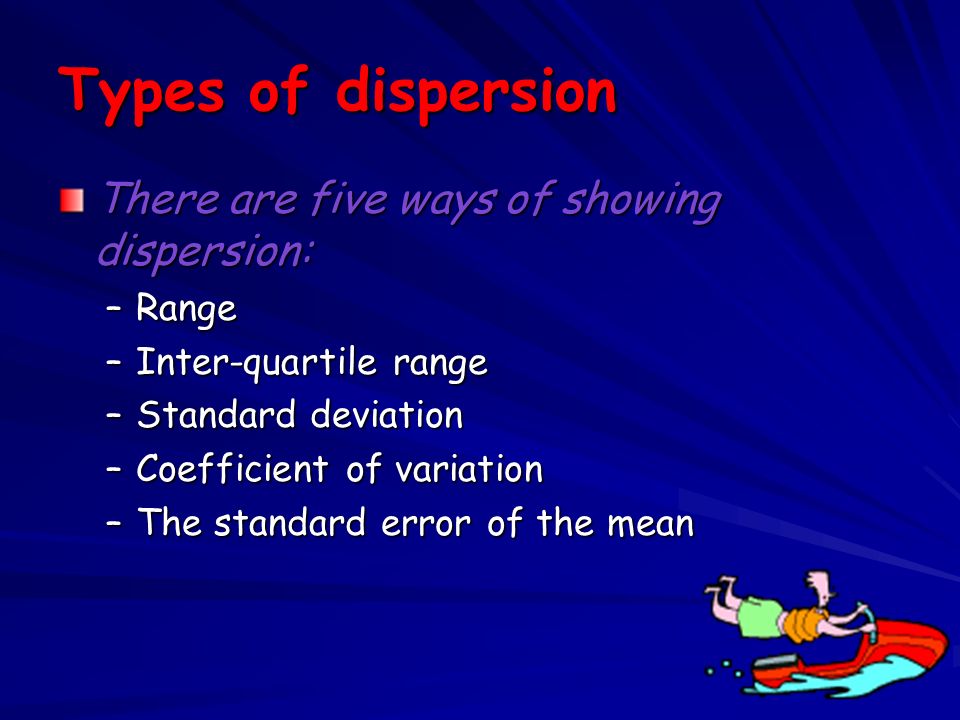 Types of dispersion

There are five ways of showing dispersion:

– Range
– Inter-quartile range
– Standard deviation
– Coefficient of variation
– The standard error of the mean